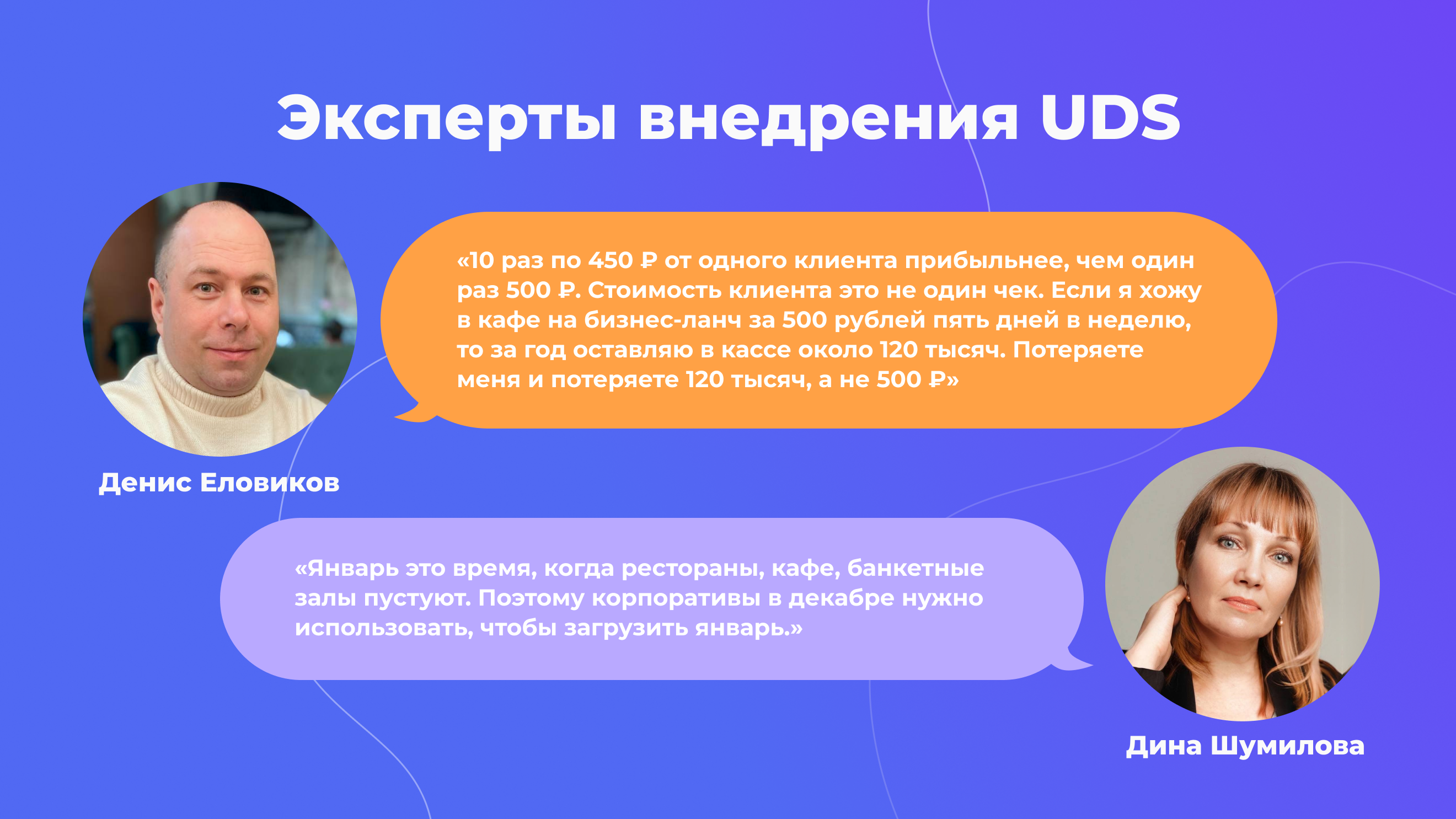 Эксперты внедрения UDS

«10 раз по 450 ₽ от одного клиента прибыльнее, чем один раз 500 ₽. Стоимость клиента это не один чек. Если я хожу в кафе на бизнес-ланч за 500 рублей пять дней в неделю, то за год оставляю в кассе около 120 тысяч. Потеряете меня и потеряете 120 тысяч, а не 500 ₽»

Денис Еловиков

«Январь это время, когда рестораны, кафе, банкетные залы пустуют. Поэтому корпоративы в декабре нужно использовать, чтобы загрузить январь.»

Дина Шумилова